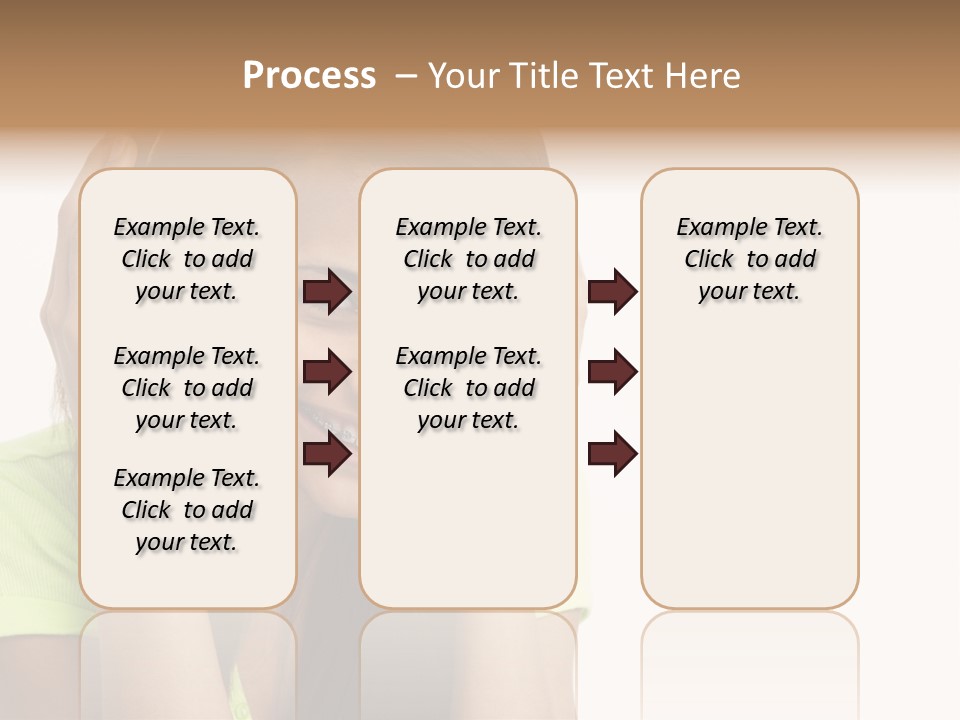 Process – Your Title Text Here

Example Text. Click to add your text.

Example Text. Click to add your text.

Example Text. Click to add your text.

Example Text. Click to add your text.

Example Text. Click to add your text.

Example Text. Click to add your text.